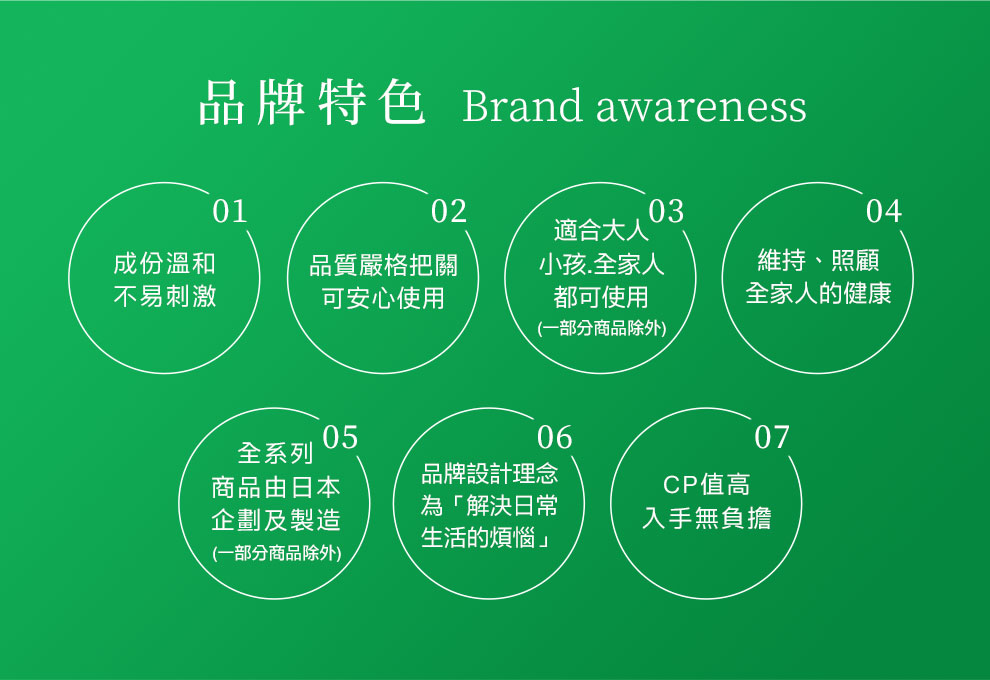 品牌特色 Brand awareness

01
成份溫和
不易刺激

02
品質嚴格把關
可安心使用

03
適合大人
小孩.全家人
都可使用
(一部分商品除外)

04
維持、照顧
全家人的健康

05
全系列
商品由日本
企劃及製造
(一部分商品除外)

06
品牌設計理念
為「解決日常
生活的煩惱」

07
CP值高
入手無負擔